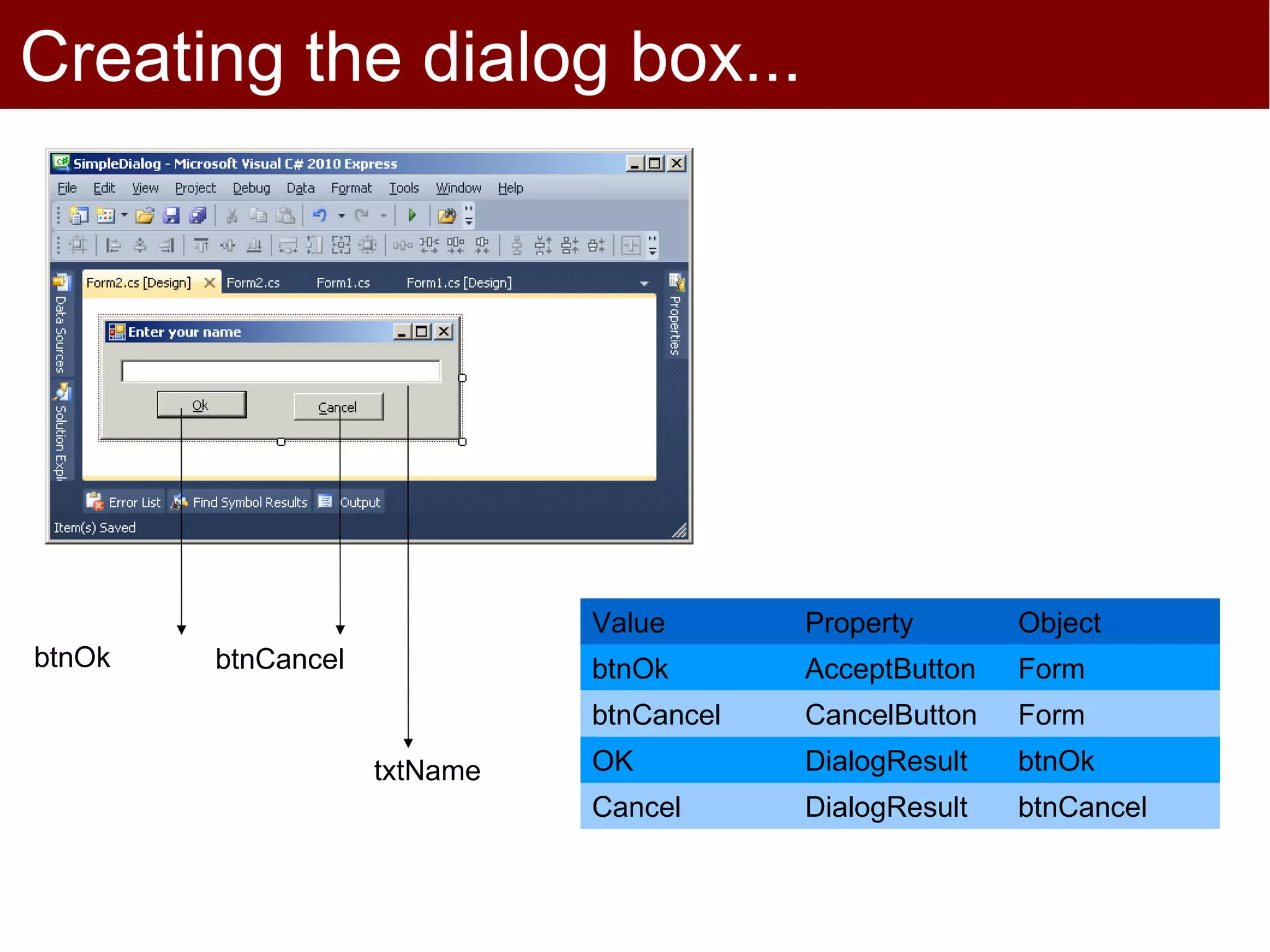 Creating the dialog box...

SimpleDialog - Microsoft Visual C# 2010 Express

File Edit View Project Debug Data Format Tools Window Help

Form2.cs [Design] Form2.cs Form1.cs Form1.cs [Design]

Data Sources Solution Expl

Properties

Enter your name

Ok Cancel

Error List Find Symbol Results Output

Item(s) Saved

btnOk btnCancel

txtName

| Value | Property | Object |
|---|---|---|
| btnOk | AcceptButton | Form |
| btnCancel | CancelButton | Form |
| OK | DialogResult | btnOk |
| Cancel | DialogResult | btnCancel |